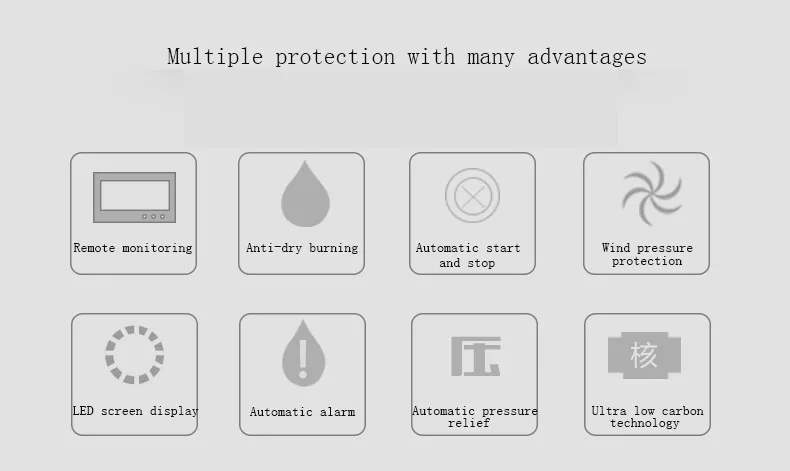 Multiple protection with many advantages

Remote monitoring

Anti-dry burning

Automatic start and stop

Wind pressure protection

LED screen display

Automatic alarm

压

Automatic pressure relief

核

Ultra low carbon technology